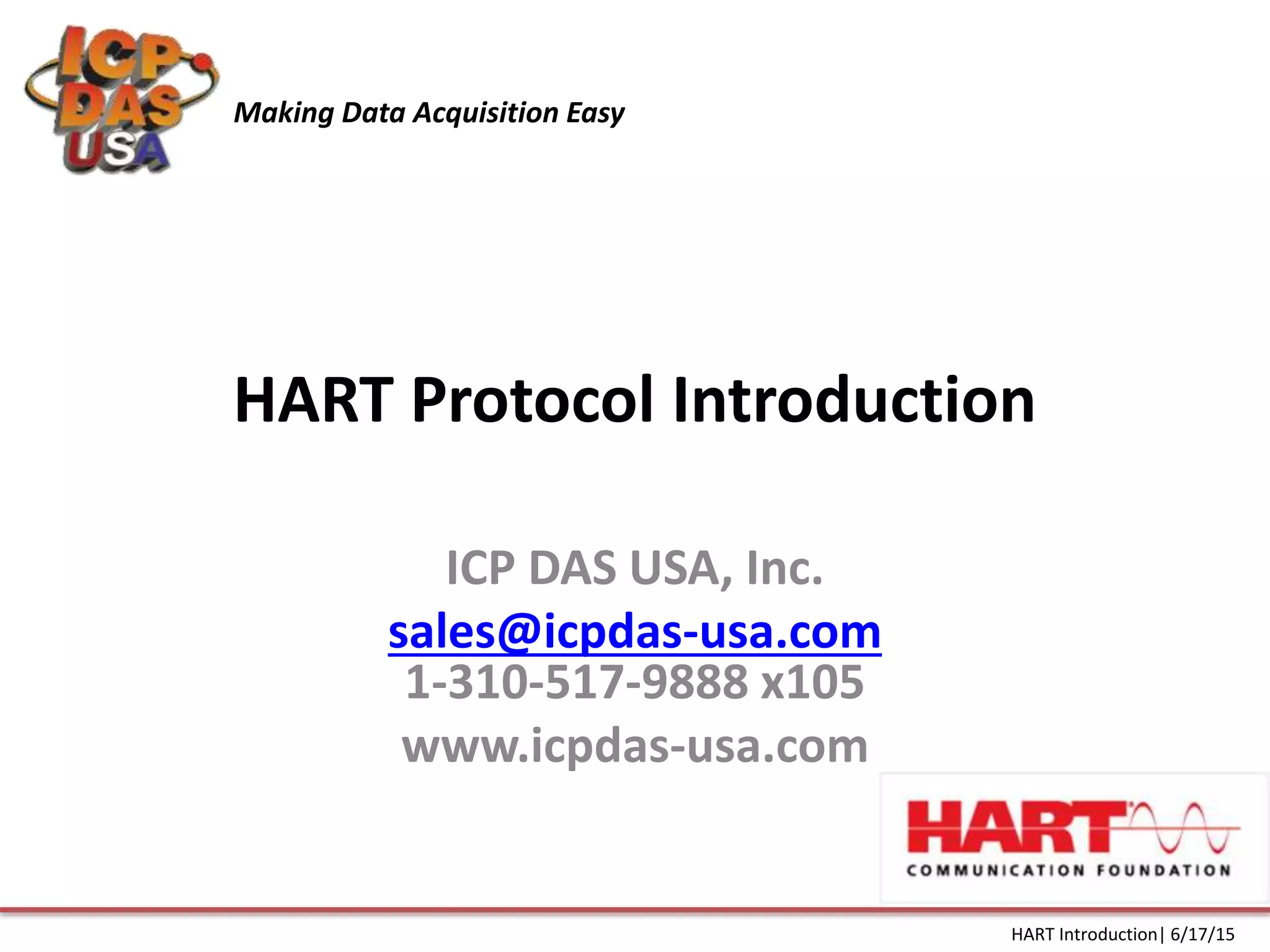 ICP DAS USA

Making Data Acquisition Easy

HART Protocol Introduction

ICP DAS USA, Inc.
sales@icpdas-usa.com
1-310-517-9888 x105
www.icpdas-usa.com

HART
COMMUNICATION FOUNDATION

HART Introduction| 6/17/15